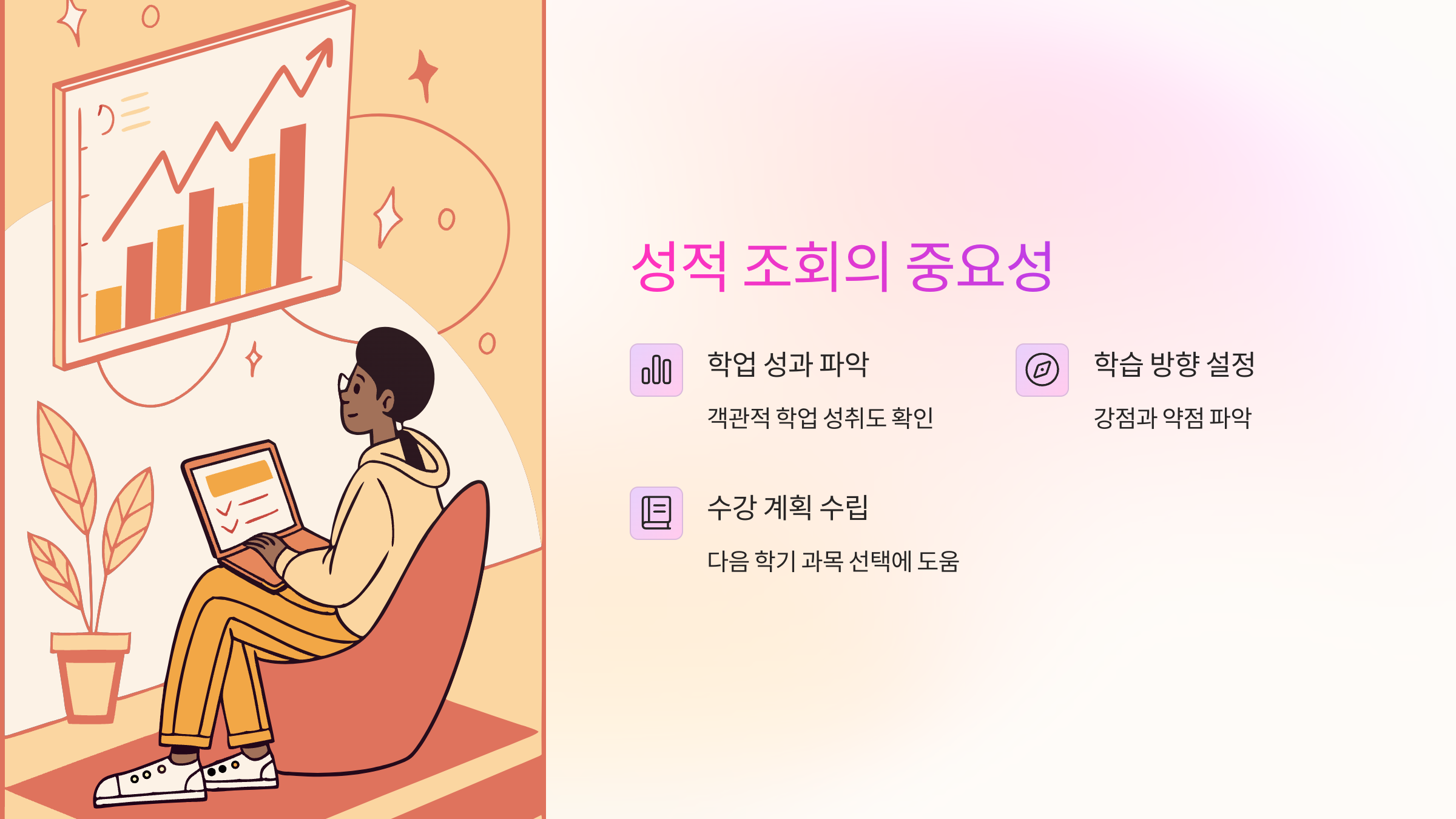 성적 조회의 중요성

학업 성과 파악

객관적 학업 성취도 확인

학습 방향 설정

강점과 약점 파악

수강 계획 수립

다음 학기 과목 선택에 도움